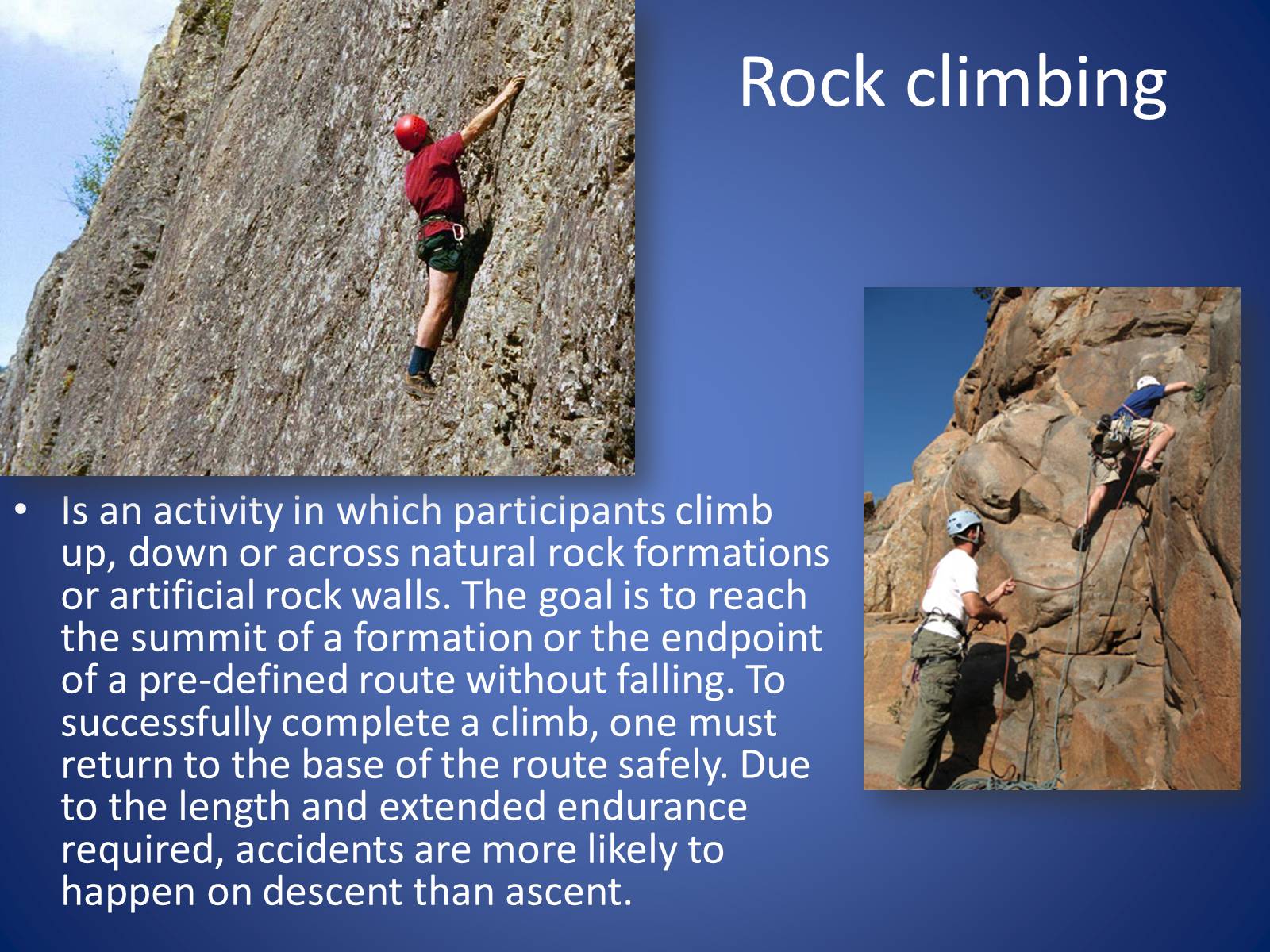 Rock climbing

• Is an activity in which participants climb up, down or across natural rock formations or artificial rock walls. The goal is to reach the summit of a formation or the endpoint of a pre-defined route without falling. To successfully complete a climb, one must return to the base of the route safely. Due to the length and extended endurance required, accidents are more likely to happen on descent than ascent.